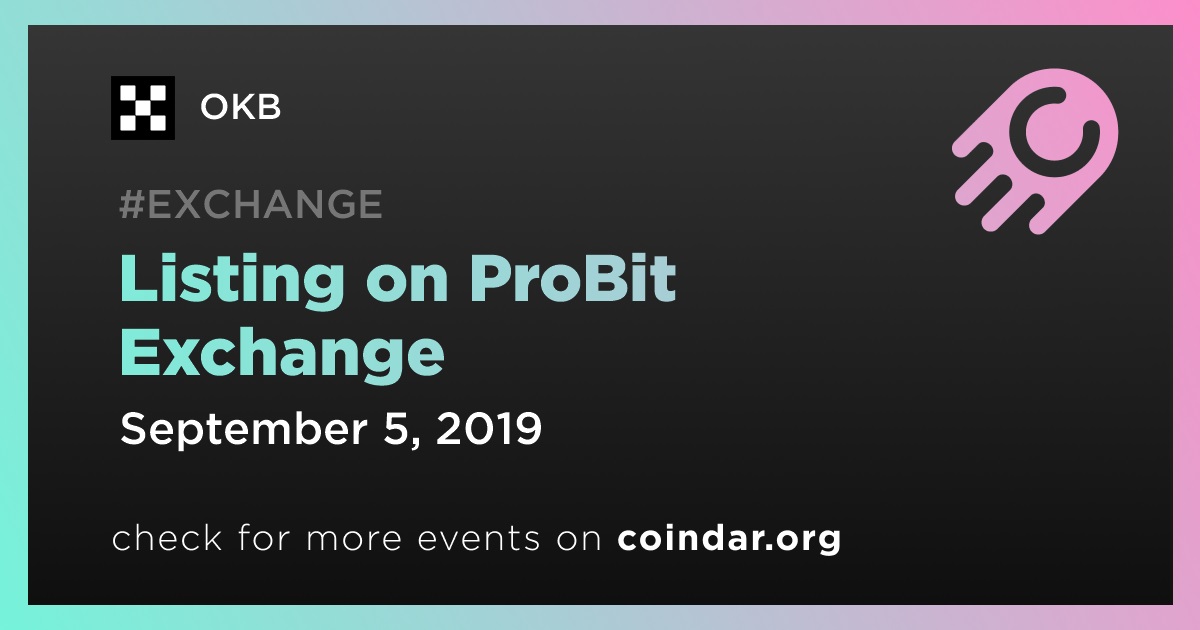 OKB

#EXCHANGE

Listing on ProBit Exchange

September 5, 2019

check for more events on coindar.org